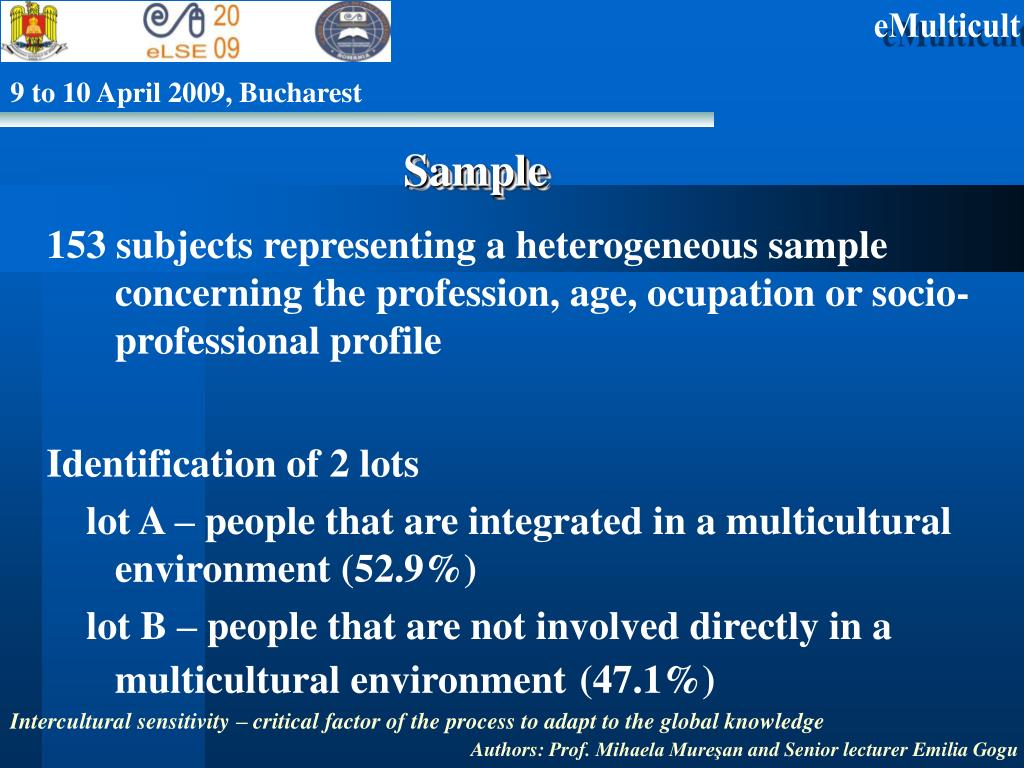 eLSE 20 09

eMulticult

9 to 10 April 2009, Bucharest

Sample

153 subjects representing a heterogeneous sample concerning the profession, age, ocupation or socio-professional profile

Identification of 2 lots

lot A – people that are integrated in a multicultural environment (52.9%)

lot B – people that are not involved directly in a multicultural environment (47.1%)

Intercultural sensitivity – critical factor of the process to adapt to the global knowledge

Authors: Prof. Mihaela Mureşan and Senior lecturer Emilia Gogu